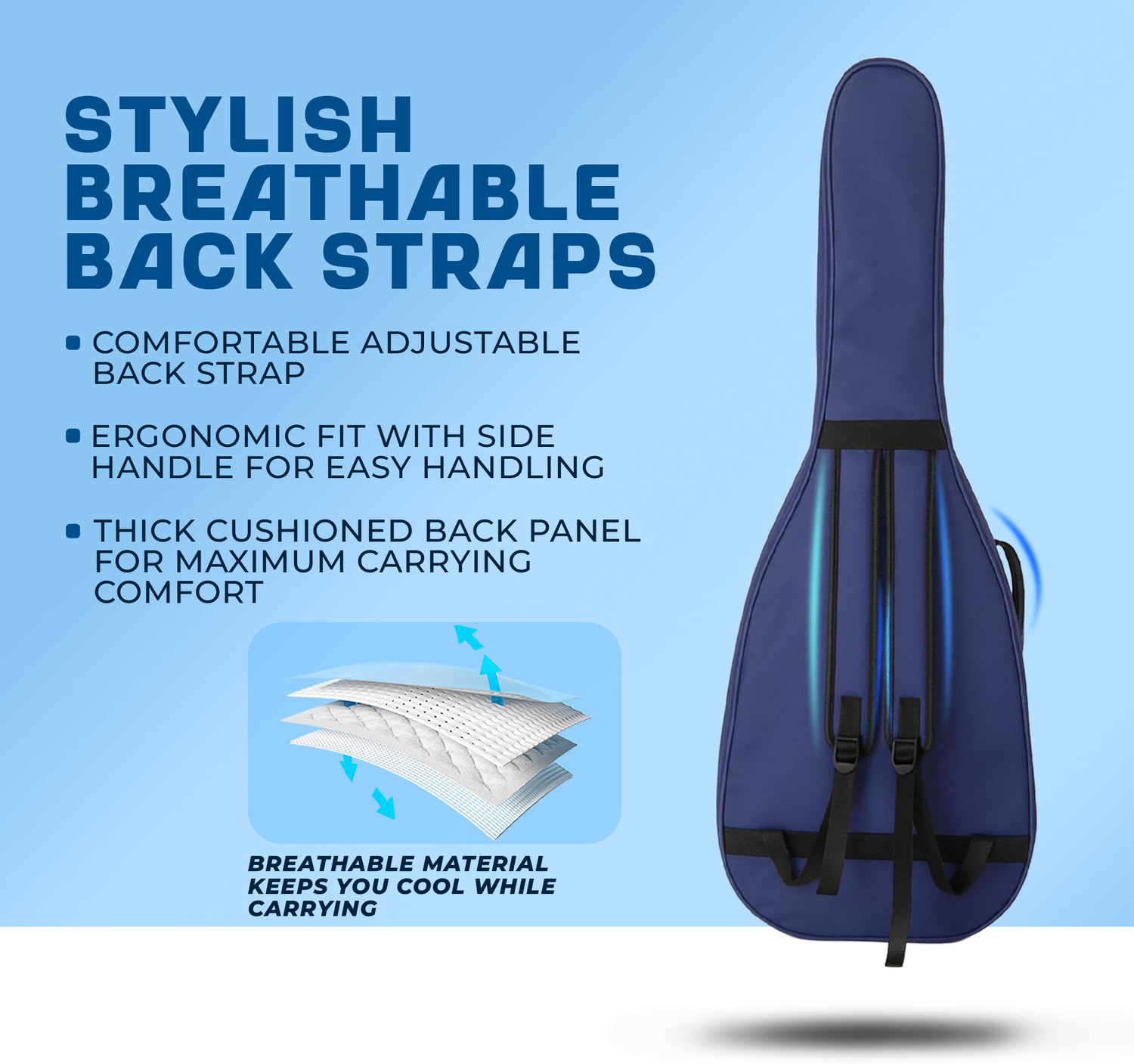 STYLISH BREATHABLE BACK STRAPS

COMFORTABLE ADJUSTABLE BACK STRAP

ERGONOMIC FIT WITH SIDE HANDLE FOR EASY HANDLING

THICK CUSHIONED BACK PANEL FOR MAXIMUM CARRYING COMFORT

BREATHABLE MATERIAL KEEPS YOU COOL WHILE CARRYING